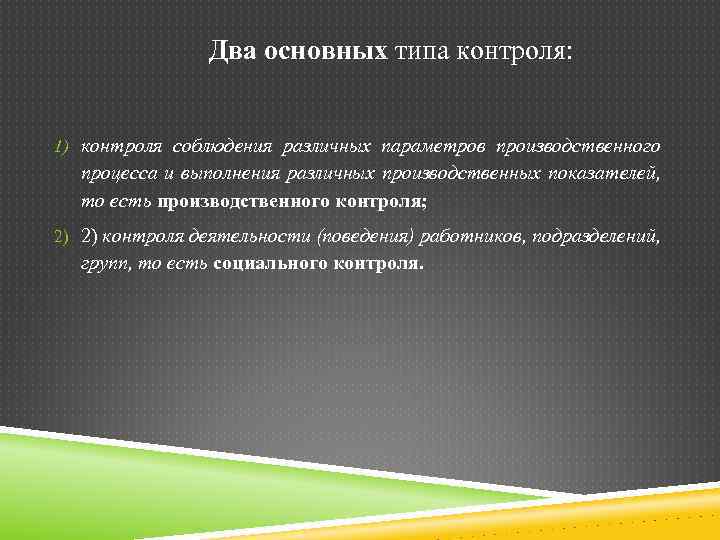 Два основных типа контроля:

1) контроля соблюдения различных параметров производственного процесса и выполнения различных производственных показателей, то есть производственного контроля;

2) 2) контроля деятельности (поведения) работников, подразделений, групп, то есть социального контроля.